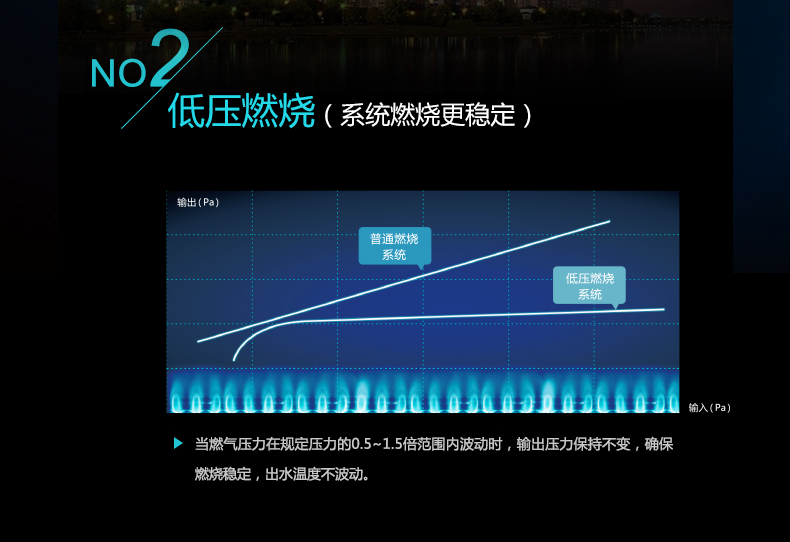 NO2
低压燃烧（系统燃烧更稳定）

输出（Pa）

普通燃烧系统

低压燃烧系统

输入（Pa）

▶ 当燃气压力在规定压力的0.5~1.5倍范围内波动时，输出压力保持不变，确保燃烧稳定，出水温度不波动。